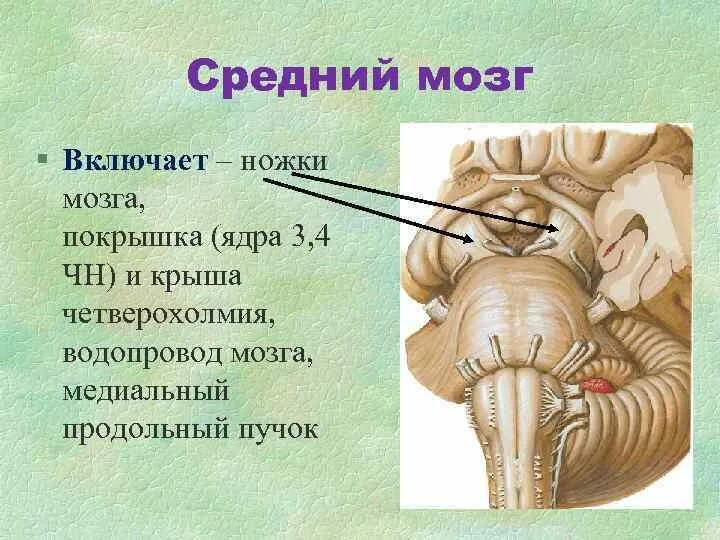 Средний мозг

▪ Включает – ножки мозга, покрышка (ядра 3,4 ЧН) и крыша четверохолмия, водопровод мозга, медиальный продольный пучок